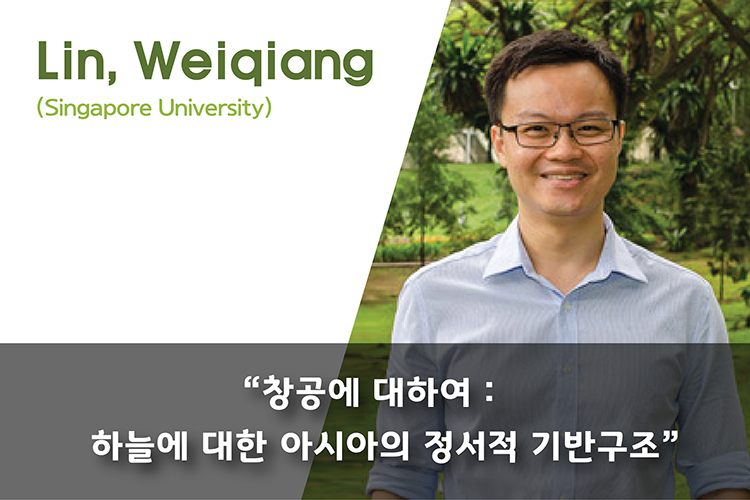 Lin, Weiqiang
(Singapore University)

“창공에 대하여 :
하늘에 대한 아시아의 정서적 기반구조”